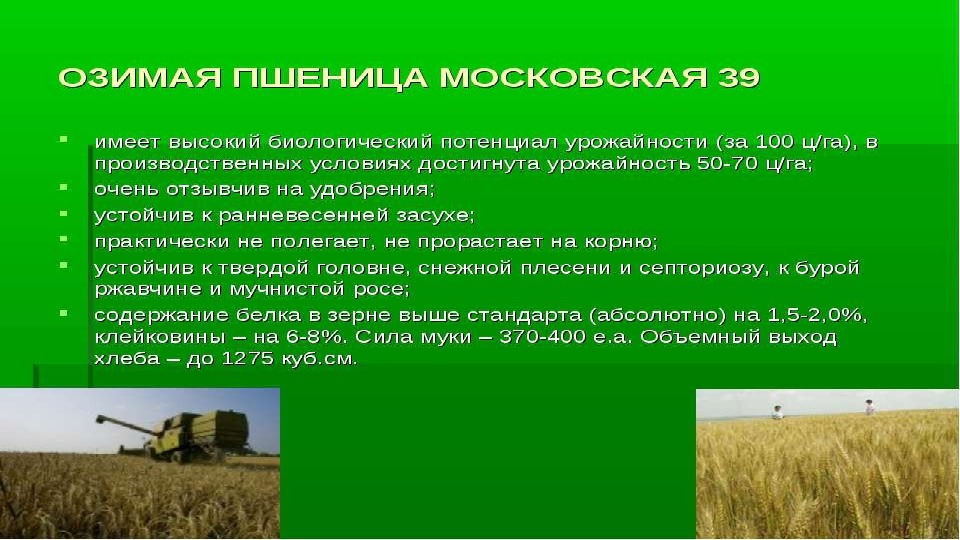 ОЗИМАЯ ПШЕНИЦА МОСКОВСКАЯ 39

- имеет высокий биологический потенциал урожайности (за 100 ц/га), в производственных условиях достигнута урожайность 50-70 ц/га;
- очень отзывчив на удобрения;
- устойчив к ранневесенней засухе;
- практически не полегает, не прорастает на корню;
- устойчив к твердой головне, снежной плесени и септориозу, к бурой ржавчине и мучнистой росе;
- содержание белка в зерне выше стандарта (абсолютно) на 1,5-2,0%, клейковины – на 6-8%. Сила муки – 370-400 е.а. Объемный выход хлеба – до 1275 куб.см.